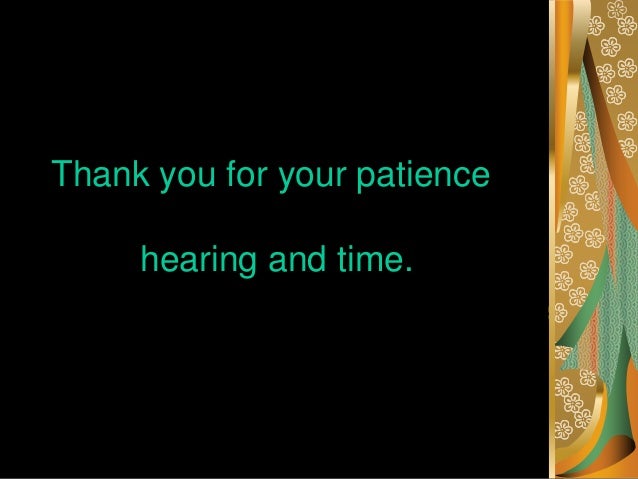 Thank you for your patience

hearing and time.